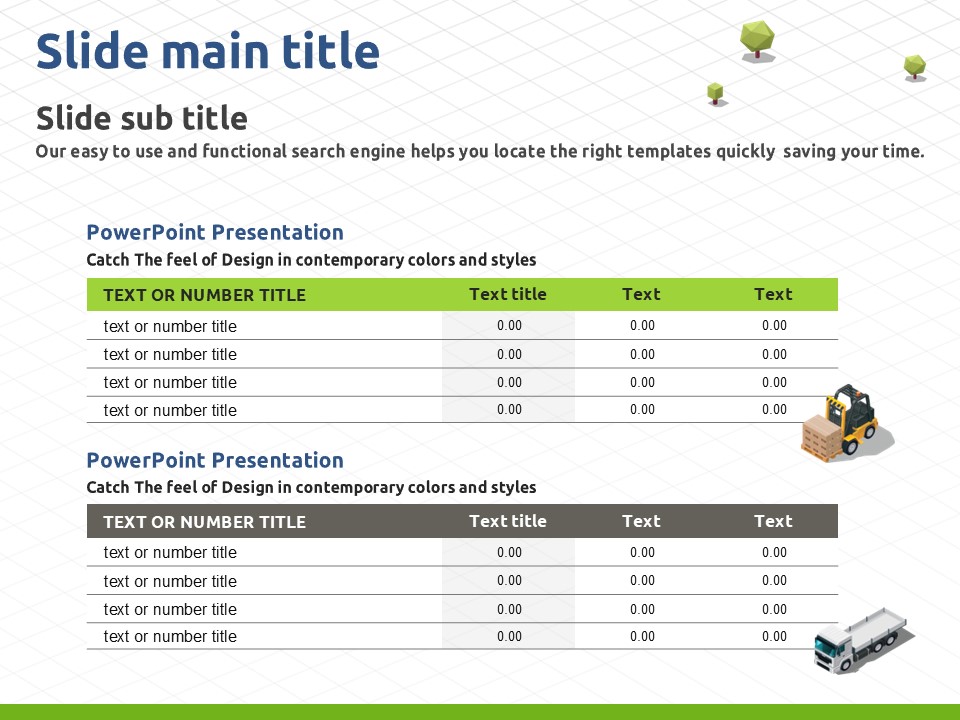 Slide main title

Slide sub title

Our easy to use and functional search engine helps you locate the right templates quickly saving your time.

PowerPoint Presentation

Catch The feel of Design in contemporary colors and styles

| TEXT OR NUMBER TITLE | Text title | Text | Text |
|---|---|---|---|
| text or number title | 0.00 | 0.00 | 0.00 |
| text or number title | 0.00 | 0.00 | 0.00 |
| text or number title | 0.00 | 0.00 | 0.00 |
| text or number title | 0.00 | 0.00 | 0.00 |

PowerPoint Presentation

Catch The feel of Design in contemporary colors and styles

| TEXT OR NUMBER TITLE | Text title | Text | Text |
|---|---|---|---|
| text or number title | 0.00 | 0.00 | 0.00 |
| text or number title | 0.00 | 0.00 | 0.00 |
| text or number title | 0.00 | 0.00 | 0.00 |
| text or number title | 0.00 | 0.00 | 0.00 |